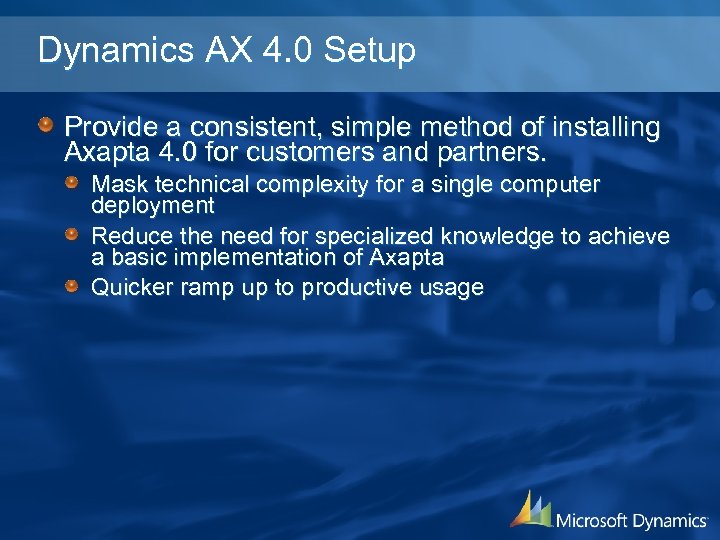 Dynamics AX 4.0 Setup

Provide a consistent, simple method of installing Axapta 4.0 for customers and partners.

Mask technical complexity for a single computer deployment

Reduce the need for specialized knowledge to achieve a basic implementation of Axapta

Quicker ramp up to productive usage

Microsoft Dynamics